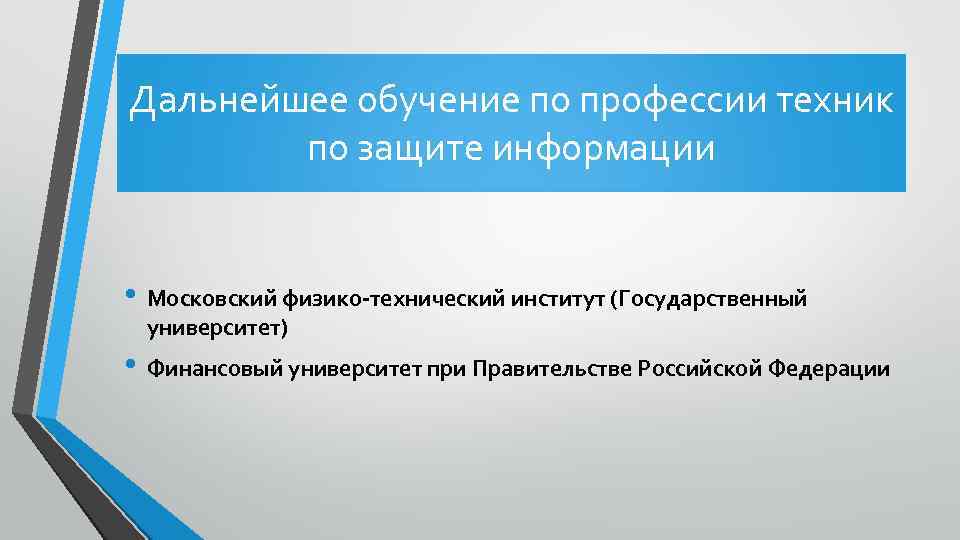 Дальнейшее обучение по профессии техник по защите информации

• Московский физико-технический институт (Государственный университет)

• Финансовый университет при Правительстве Российской Федерации